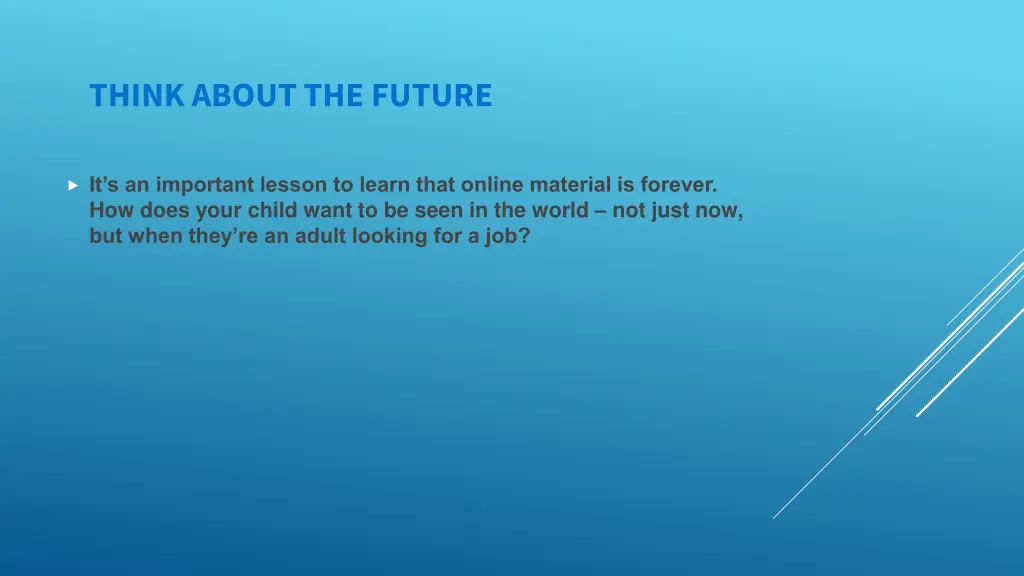 THINK ABOUT THE FUTURE

It’s an important lesson to learn that online material is forever. How does your child want to be seen in the world – not just now, but when they’re an adult looking for a job?